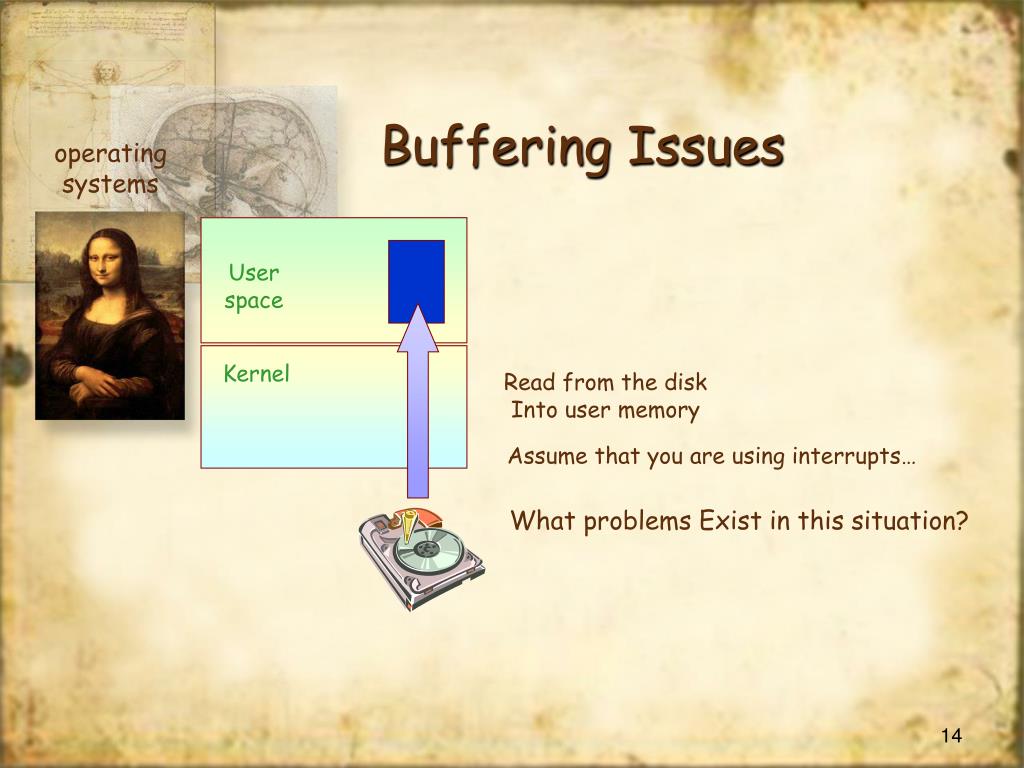 operating systems

Buffering Issues

User space

Kernel

Read from the disk
Into user memory

Assume that you are using interrupts…

What problems Exist in this situation?

14